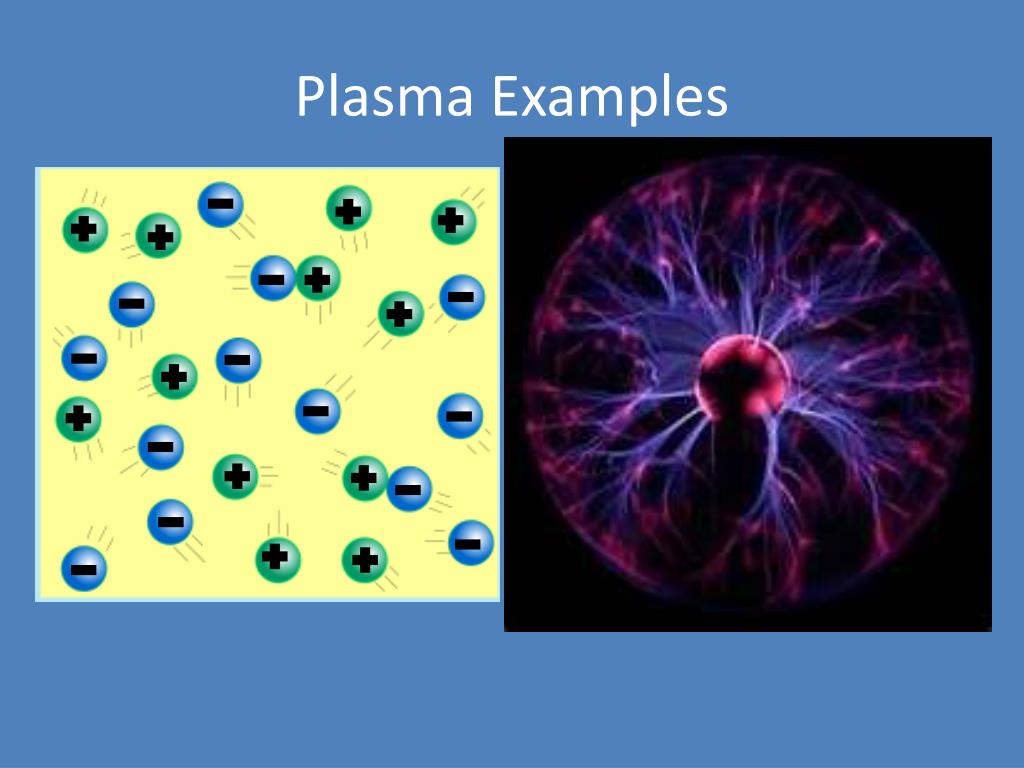 Plasma Examples